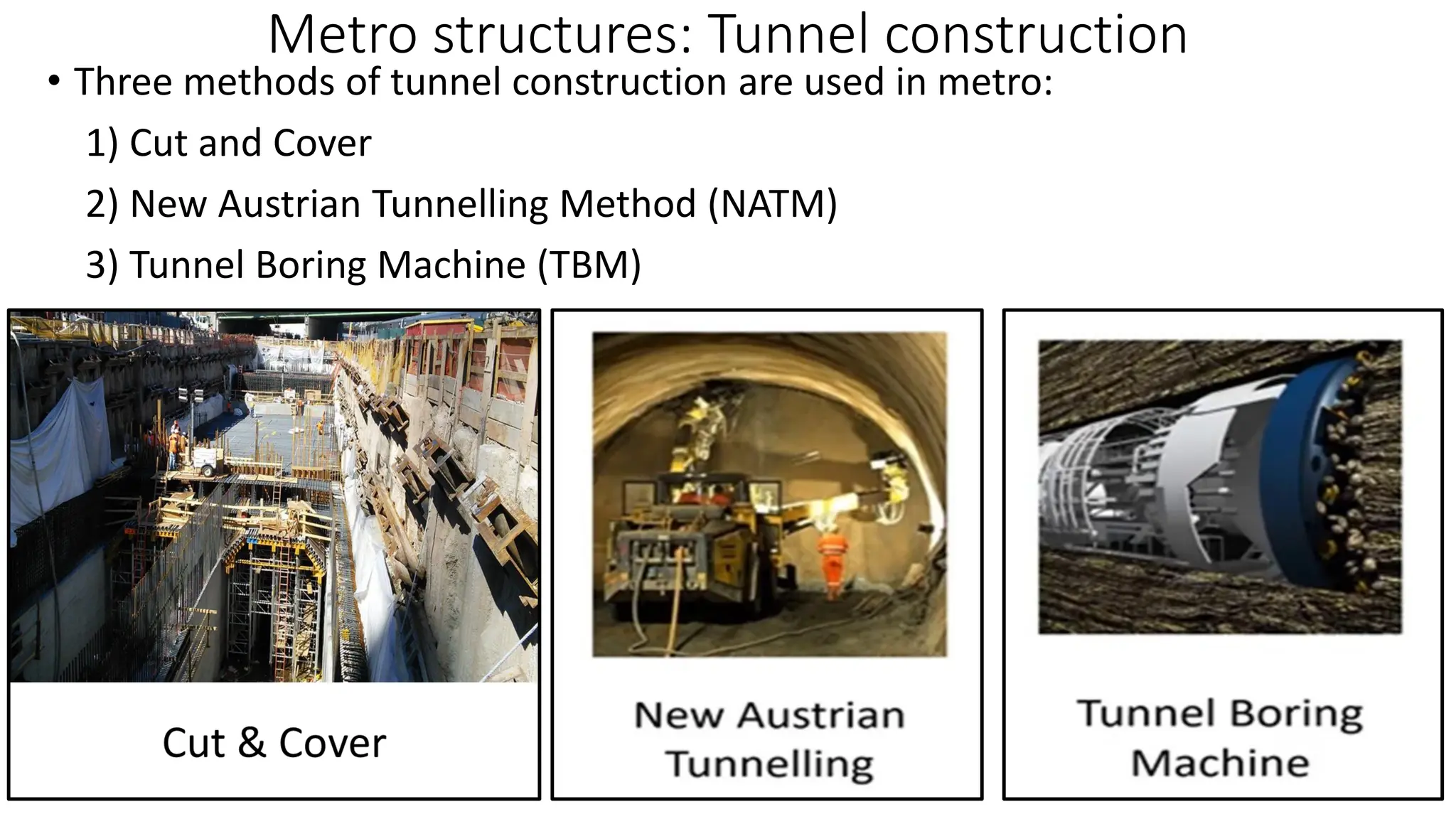 Metro structures: Tunnel construction

• Three methods of tunnel construction are used in metro:

1) Cut and Cover

2) New Austrian Tunnelling Method (NATM)

3) Tunnel Boring Machine (TBM)

Cut & Cover

New Austrian Tunnelling

Tunnel Boring Machine